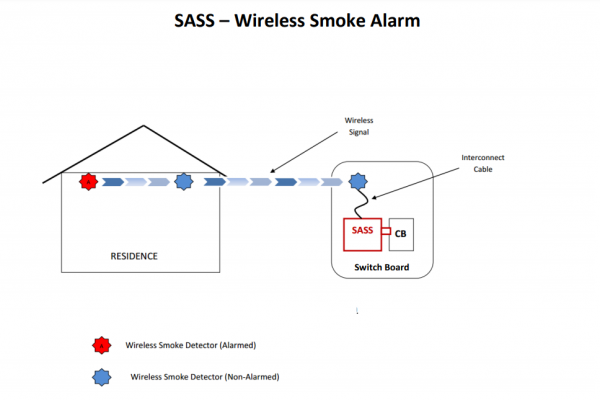 SASS – Wireless Smoke Alarm

Wireless Signal

Interconnect Cable

A

SASS

CB

RESIDENCE

Switch Board

A Wireless Smoke Detector (Alarmed)

Wireless Smoke Detector (Non-Alarmed)